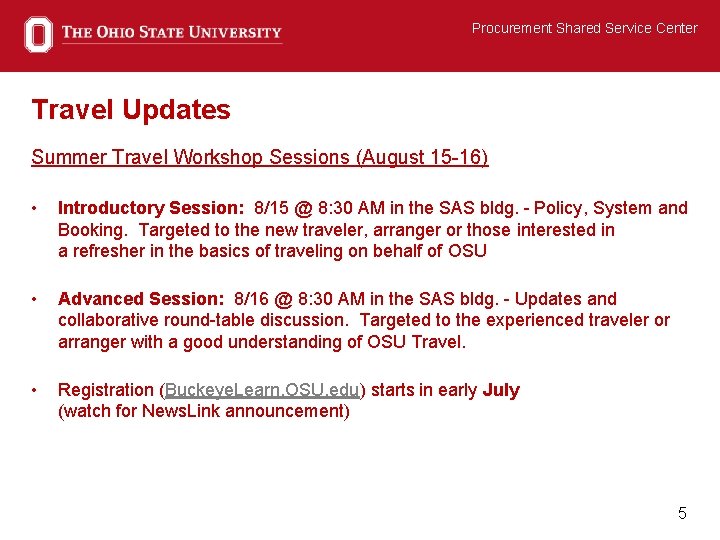 THE OHIO STATE UNIVERSITY

Procurement Shared Service Center

Travel Updates

Summer Travel Workshop Sessions (August 15-16)

• Introductory Session: 8/15 @ 8:30 AM in the SAS bldg. - Policy, System and Booking. Targeted to the new traveler, arranger or those interested in a refresher in the basics of traveling on behalf of OSU

• Advanced Session: 8/16 @ 8:30 AM in the SAS bldg. - Updates and collaborative round-table discussion. Targeted to the experienced traveler or arranger with a good understanding of OSU Travel.

• Registration (BuckeyeLearn.OSU.edu) starts in early July (watch for NewsLink announcement)

5